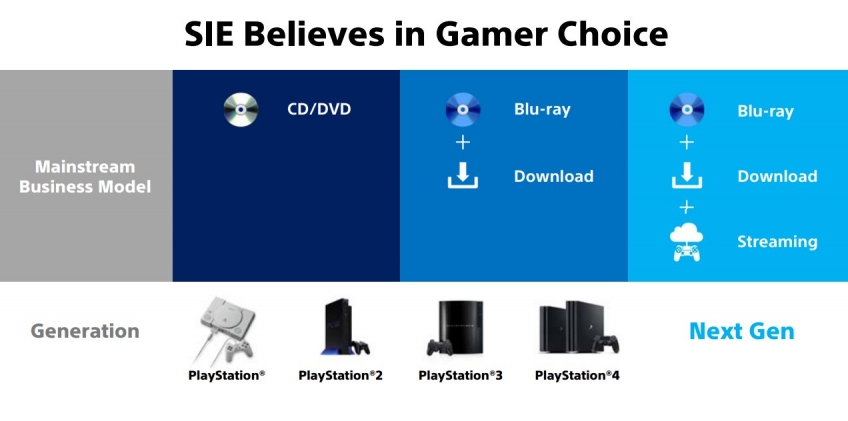 SIE Believes in Gamer Choice

Mainstream Business Model

CD/DVD

Blu-ray
+
Download

Blu-ray
+
Download
+
Streaming

Generation

PlayStation®

PlayStation®2

PlayStation®3

PlayStation®4

Next Gen